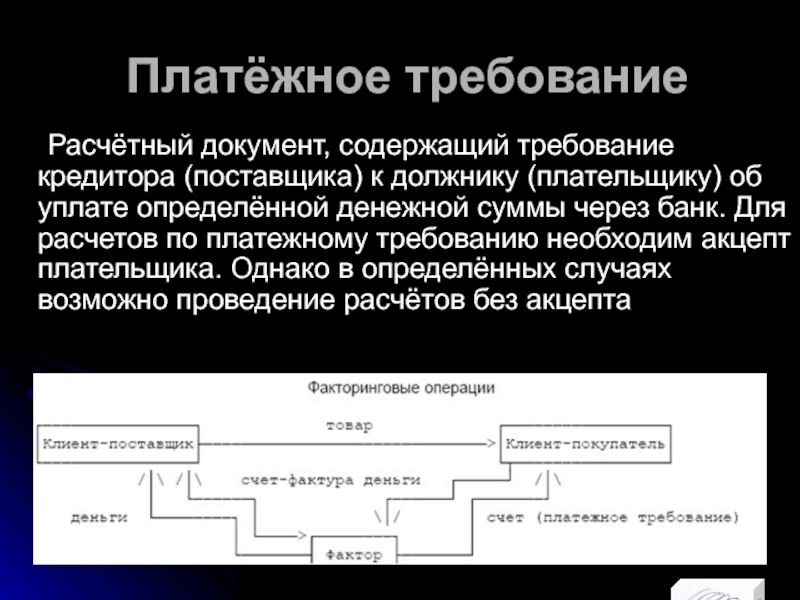 Платёжное требование

Расчётный документ, содержащий требование кредитора (поставщика) к должнику (плательщику) об уплате определённой денежной суммы через банк. Для расчетов по платежному требованию необходим акцепт плательщика. Однако в определённых случаях возможно проведение расчётов без акцепта

Факторинговые операции

Клиент-поставщик

товар

Клиент-покупатель

счет-фактура деньги

деньги

счет (платежное требование)

Фактор